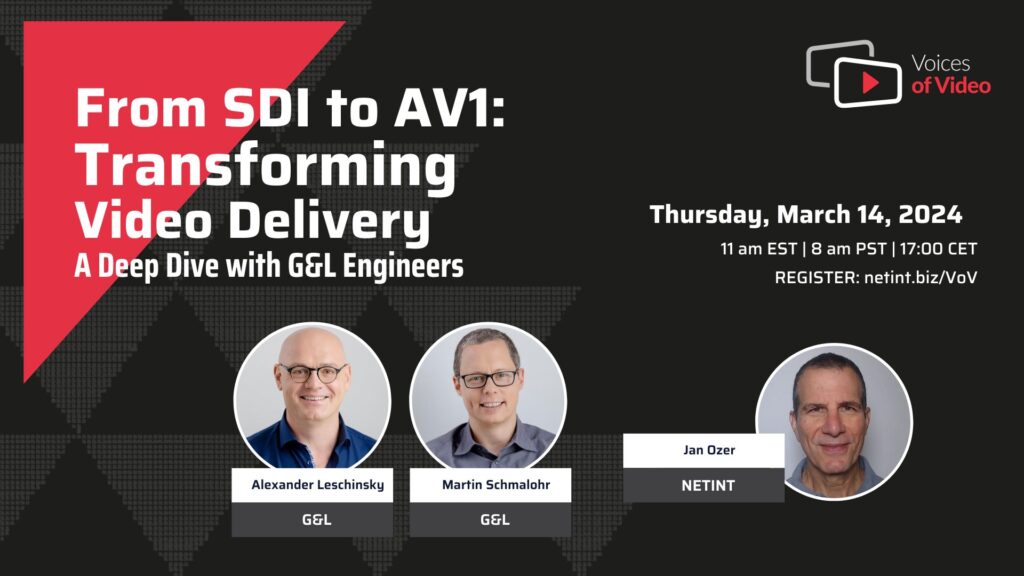 Voices of Video

From SDI to AV1: Transforming Video Delivery
A Deep Dive with G&L Engineers

Thursday, March 14, 2024
11 am EST | 8 am PST | 17:00 CET
REGISTER: netint.biz/VoV

Alexander Leschinsky
G&L

Martin Schmalohr
G&L

Jan Ozer
NETINT